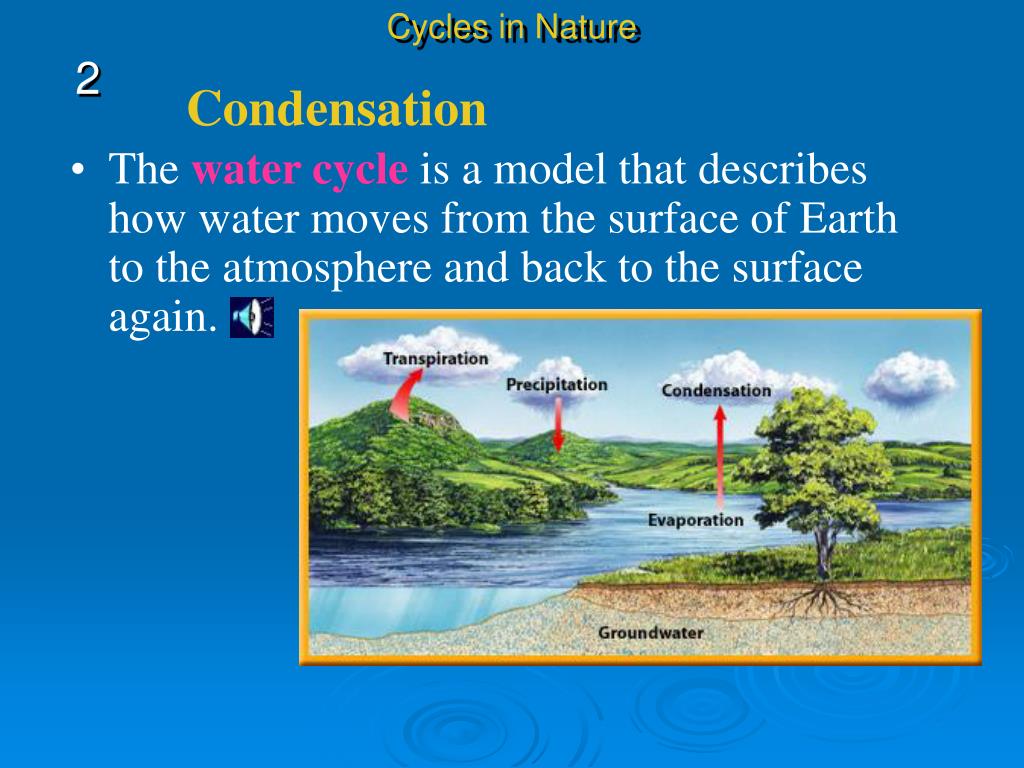 Cycles in Nature

2

Condensation

• The water cycle is a model that describes how water moves from the surface of Earth to the atmosphere and back to the surface again.

Transpiration

Precipitation

Condensation

Evaporation

Groundwater